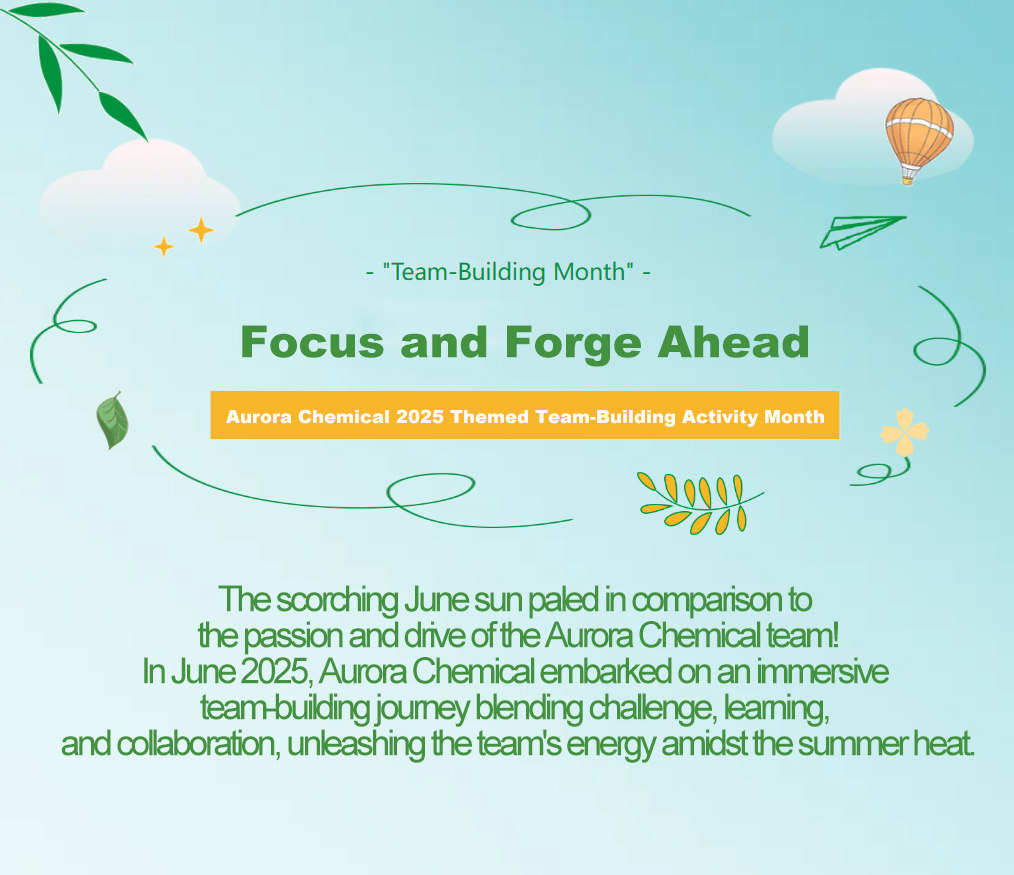 - "Team-Building Month" -

Focus and Forge Ahead

Aurora Chemical 2025 Themed Team-Building Activity Month

The scorching June sun paled in comparison to the passion and drive of the Aurora Chemical team! In June 2025, Aurora Chemical embarked on an immersive team-building journey blending challenge, learning, and collaboration, unleashing the team's energy amidst the summer heat.